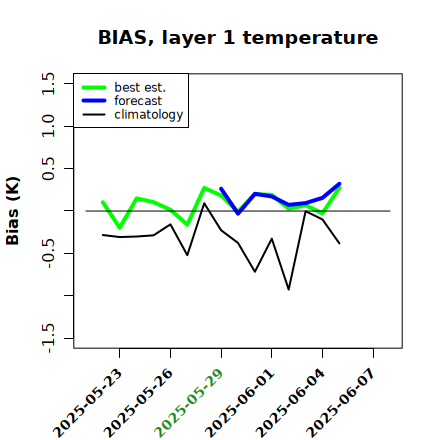 BIAS, layer 1 temperature

best est.
forecast
climatology

Bias (K)

1.5
1.0
0.5
-0.5
-1.5

2025-05-23
2025-05-26
2025-05-29
2025-06-01
2025-06-04
2025-06-07